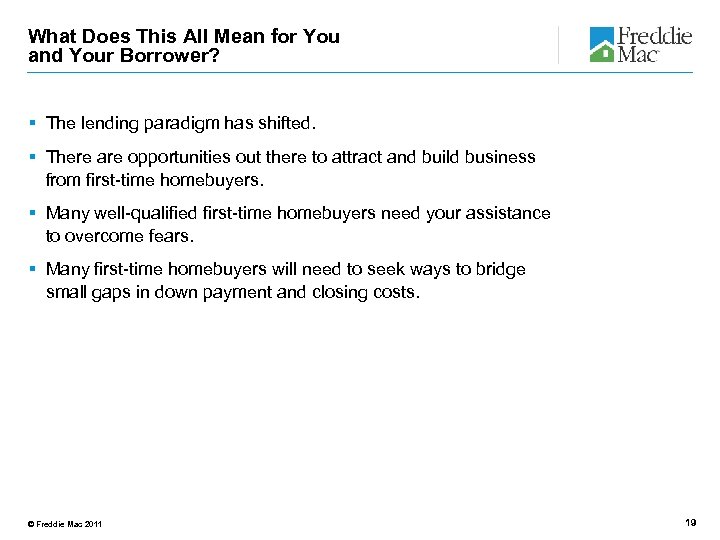 What Does This All Mean for You and Your Borrower?

Freddie Mac

▪ The lending paradigm has shifted.

▪ There are opportunities out there to attract and build business from first-time homebuyers.

▪ Many well-qualified first-time homebuyers need your assistance to overcome fears.

▪ Many first-time homebuyers will need to seek ways to bridge small gaps in down payment and closing costs.

© Freddie Mac 2011

19